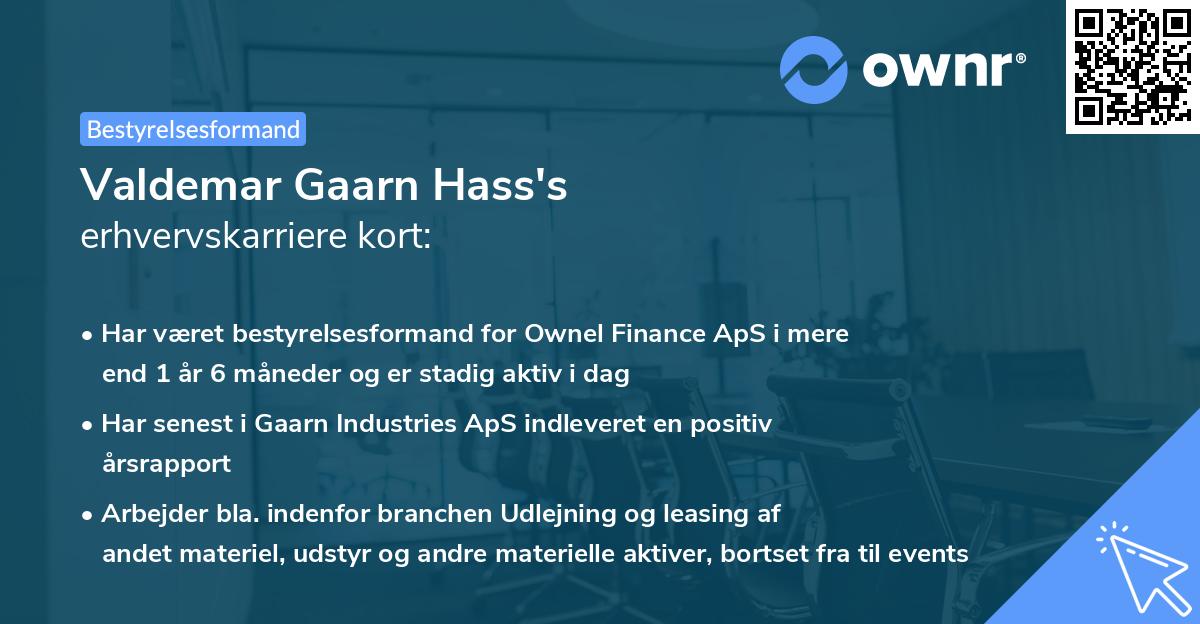 ownr®

Bestyrelsesformand

Valdemar Gaarn Hass's
erhvervskarriere kort:

• Har været bestyrelsesformand for Ownel Finance ApS i mere end 1 år 6 måneder og er stadig aktiv i dag

• Har senest i Gaarn Industries ApS indleveret en positiv årsrapport

• Arbejder bla. indenfor branchen Udlejning og leasing af andet materiel, udstyr og andre materielle aktiver, bortset fra til events